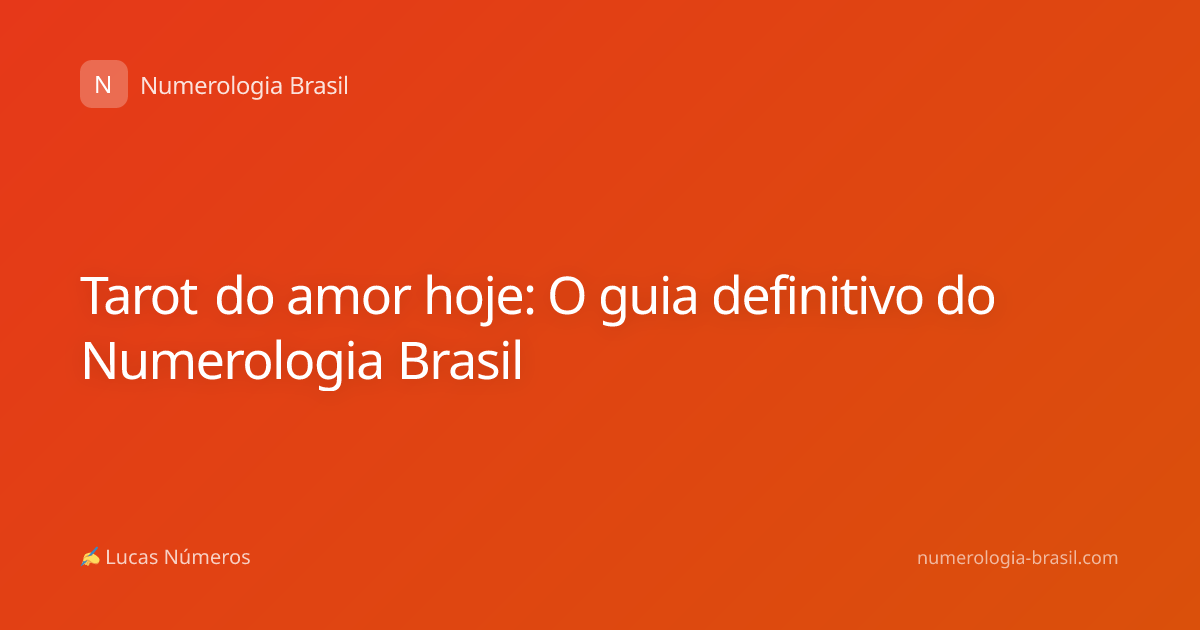 N Numerologia Brasil

Tarot do amor hoje: O guia definitivo do Numerologia Brasil

✍ Lucas Números

numerologia-brasil.com